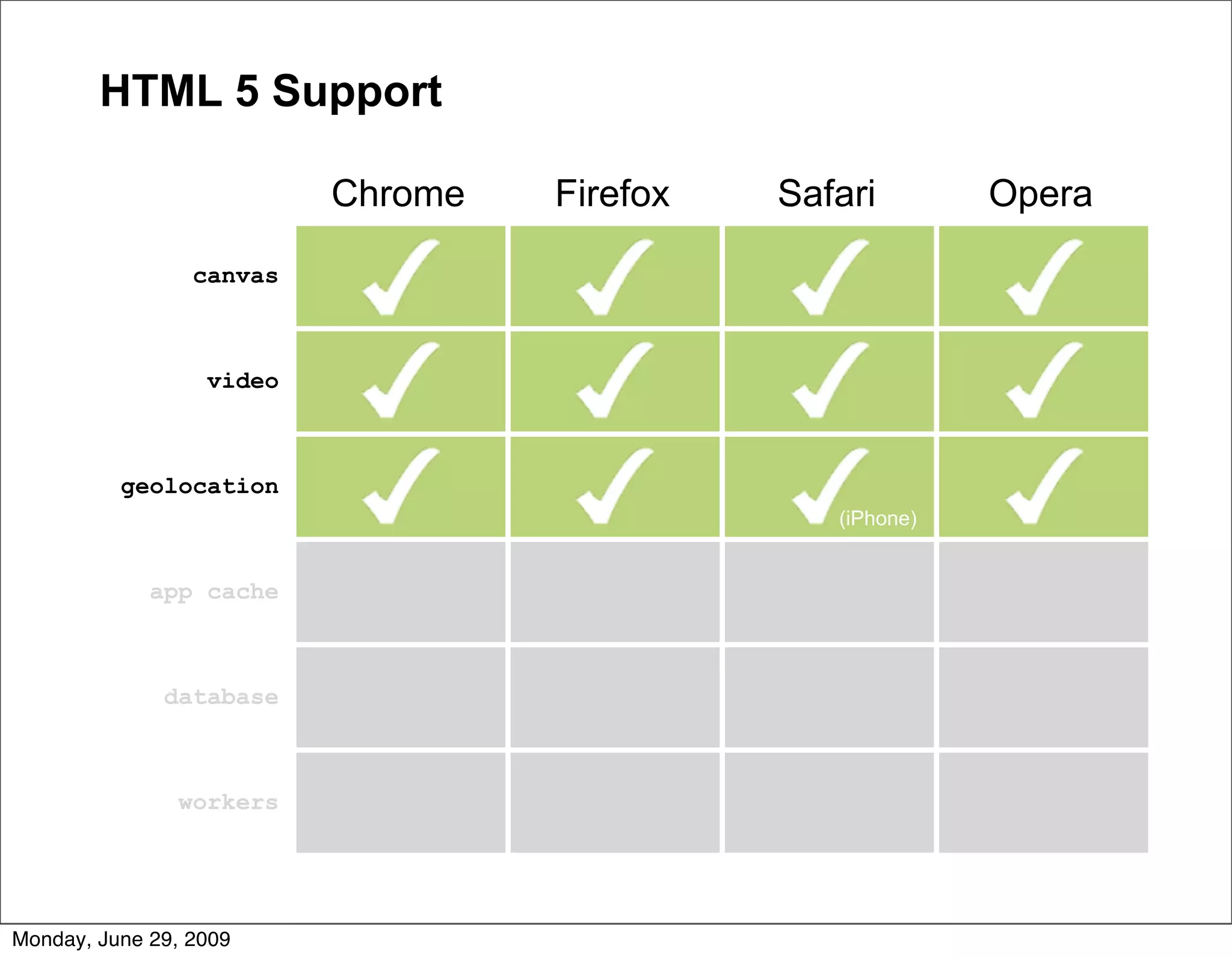 HTML 5 Support

| | Chrome | Firefox | Safari | Opera |
|---|---|---|---|---|
| canvas | ✓ | ✓ | ✓ | ✓ |
| video | ✓ | ✓ | ✓ | ✓ |
| geolocation | ✓ | ✓ | ✓ (iPhone) | ✓ |
| app cache | | | | |
| database | | | | |
| workers | | | | |

Monday, June 29, 2009